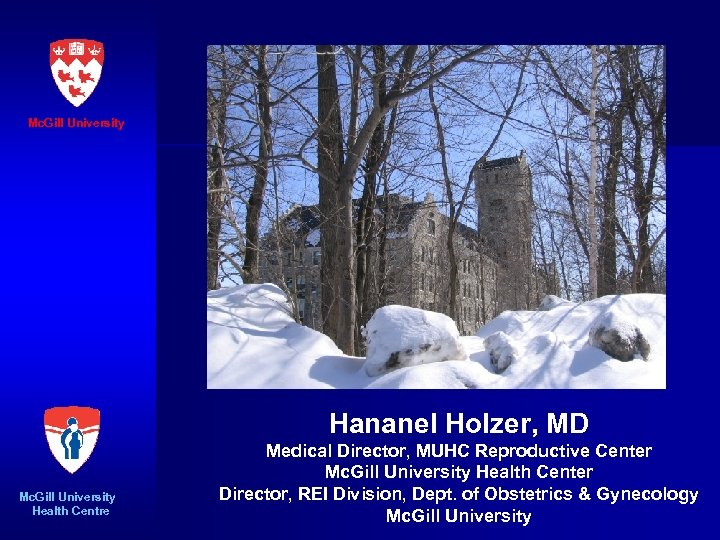 McGill University

McGill University Health Centre

Hananel Holzer, MD
Medical Director, MUHC Reproductive Center
McGill University Health Center
Director, REI Division, Dept. of Obstetrics & Gynecology
McGill University